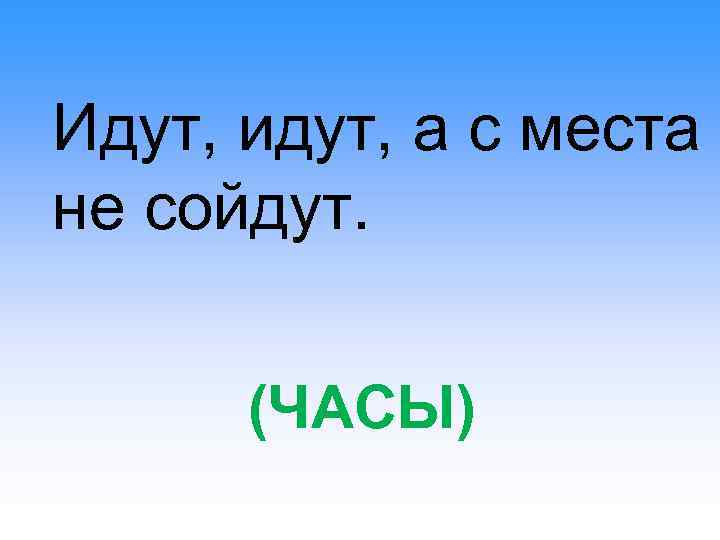 Идут, идут, а с места не сойдут.

(ЧАСЫ)